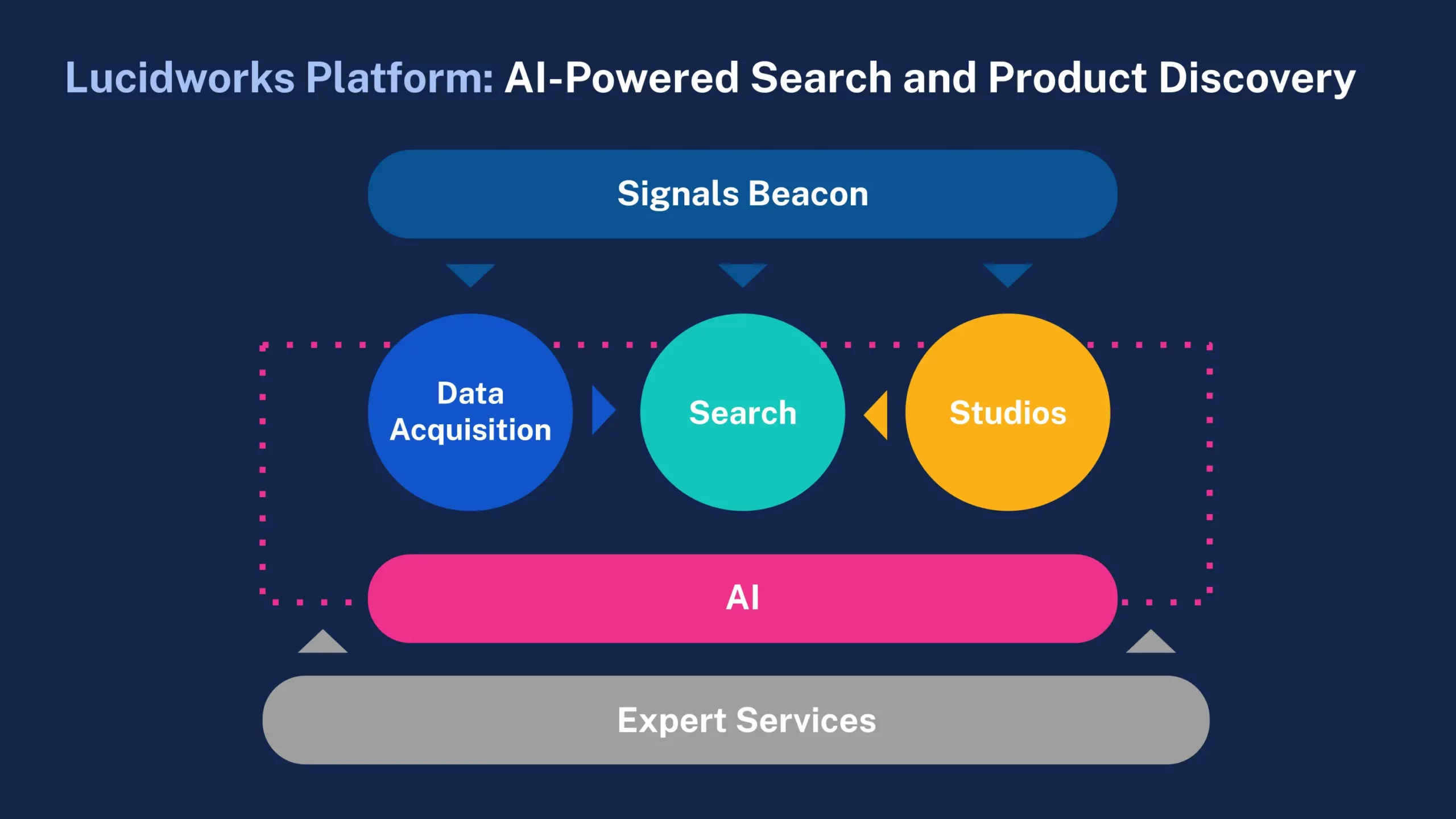 Lucidworks Platform: AI-Powered Search and Product Discovery

Signals Beacon

Data Acquisition

Search

Studios

AI

Expert Services